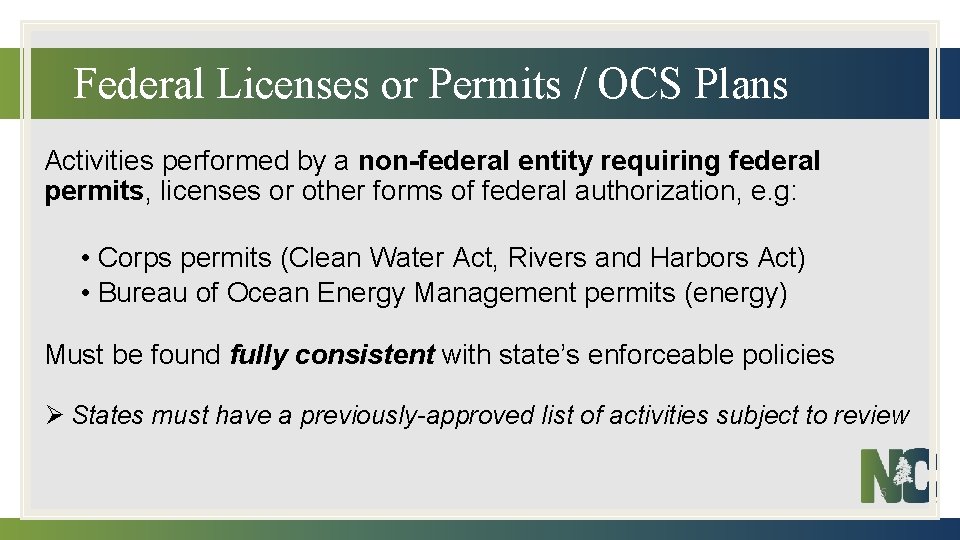 Federal Licenses or Permits / OCS Plans

Activities performed by a non-federal entity requiring federal permits, licenses or other forms of federal authorization, e.g:

• Corps permits (Clean Water Act, Rivers and Harbors Act)
• Bureau of Ocean Energy Management permits (energy)

Must be found fully consistent with state's enforceable policies

➢ States must have a previously-approved list of activities subject to review

NC